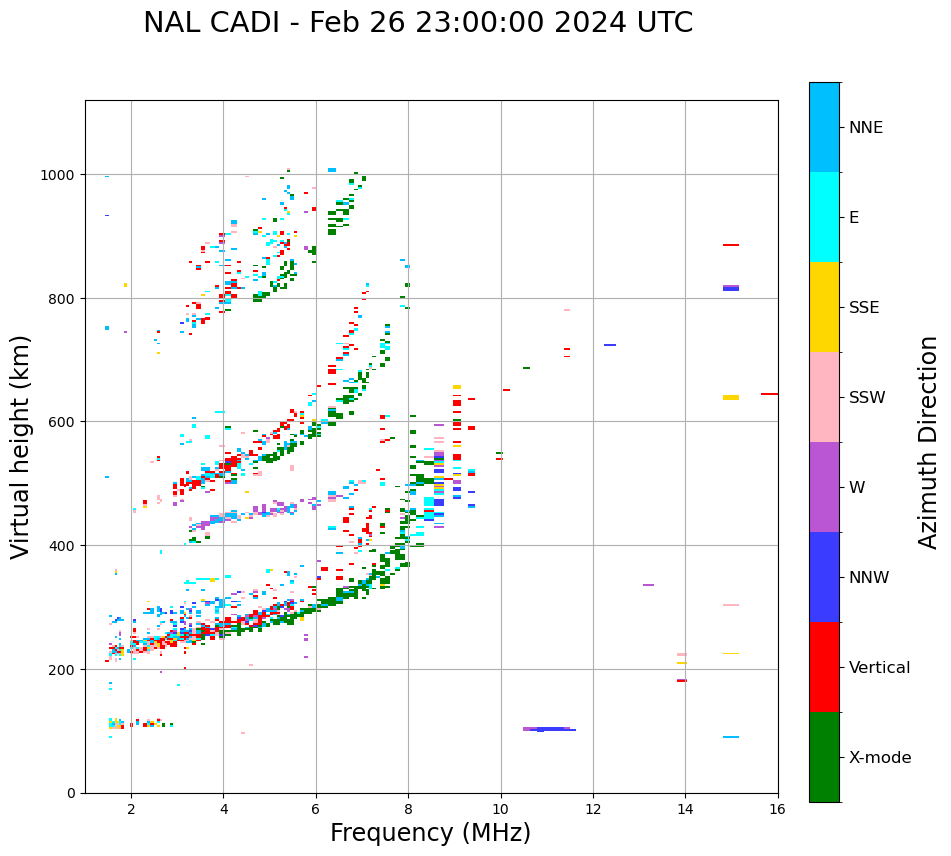 NAL CADI - Feb 26 23:00:00 2024 UTC

Virtual height (km)

1000
800
600
400
200
0

2
4
6
8
10
12
14
16

Frequency (MHz)

NNE
E
SSE
SSW
W
NNW
Vertical
X-mode

Azimuth Direction